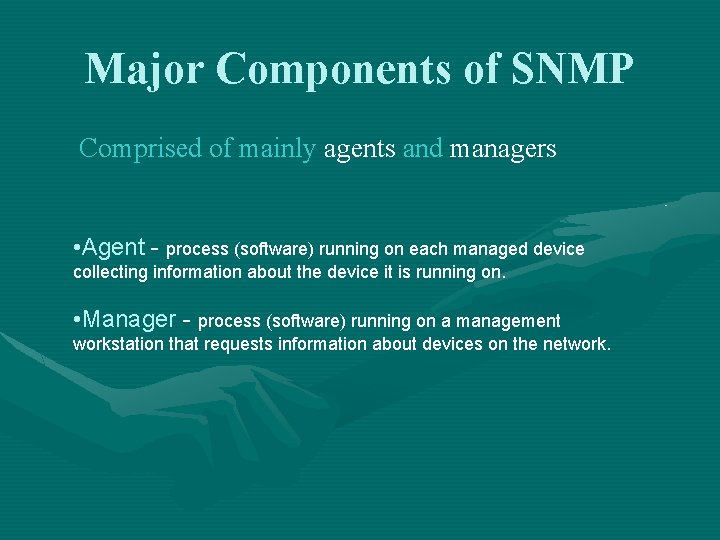 Major Components of SNMP

Comprised of mainly agents and managers

•Agent - process (software) running on each managed device collecting information about the device it is running on.

•Manager - process (software) running on a management workstation that requests information about devices on the network.